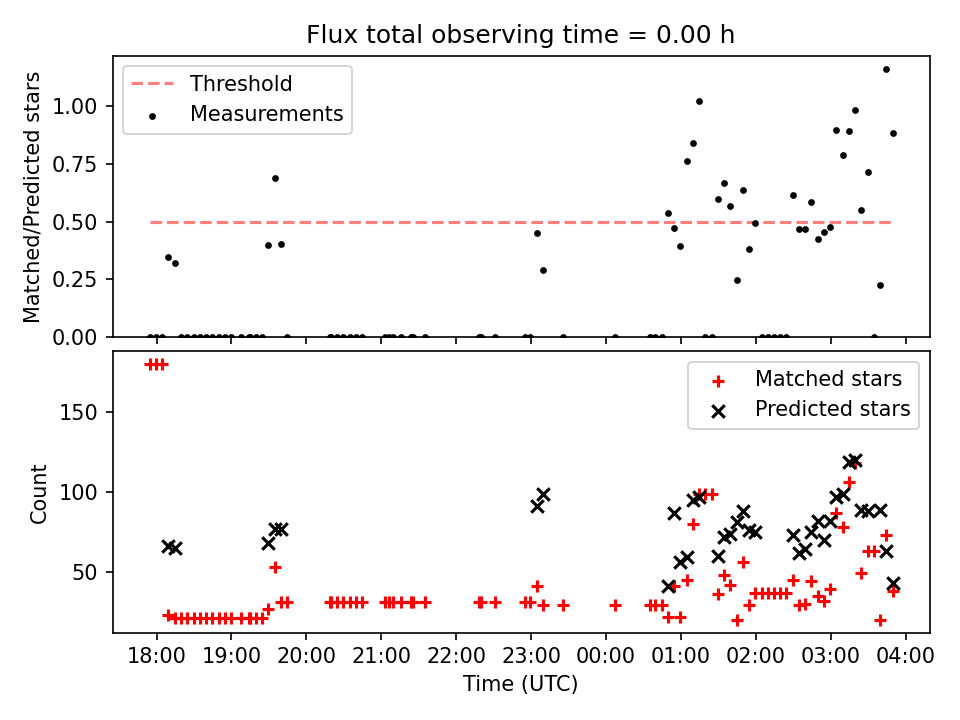 Flux total observing time = 0.00 h

Threshold
Measurements

Matched/Predicted stars

1.00
0.75
0.50
0.25
0.00

Matched stars
Predicted stars

Count

150
100
50

18:00 19:00 20:00 21:00 22:00 23:00 00:00 01:00 02:00 03:00 04:00

Time (UTC)